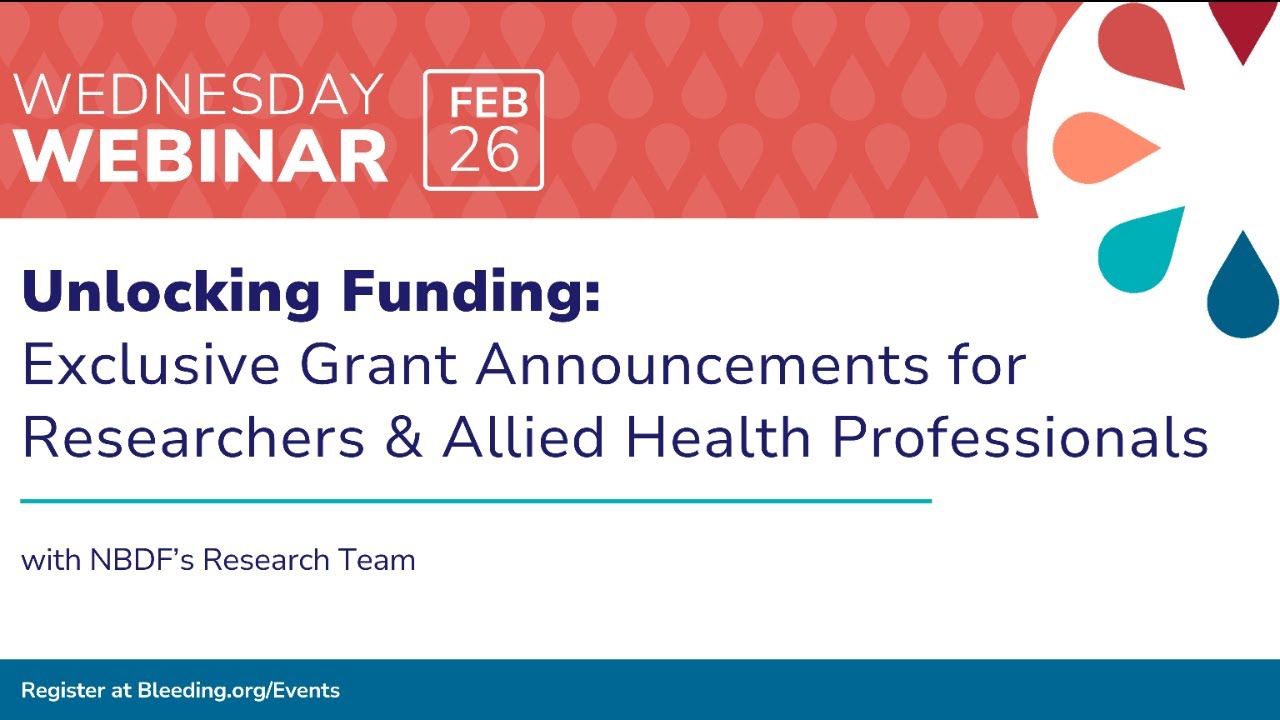 WEDNESDAY WEBINAR

FEB 26

Unlocking Funding:
Exclusive Grant Announcements for Researchers & Allied Health Professionals

with NBDF's Research Team

Register at Bleeding.org/Events